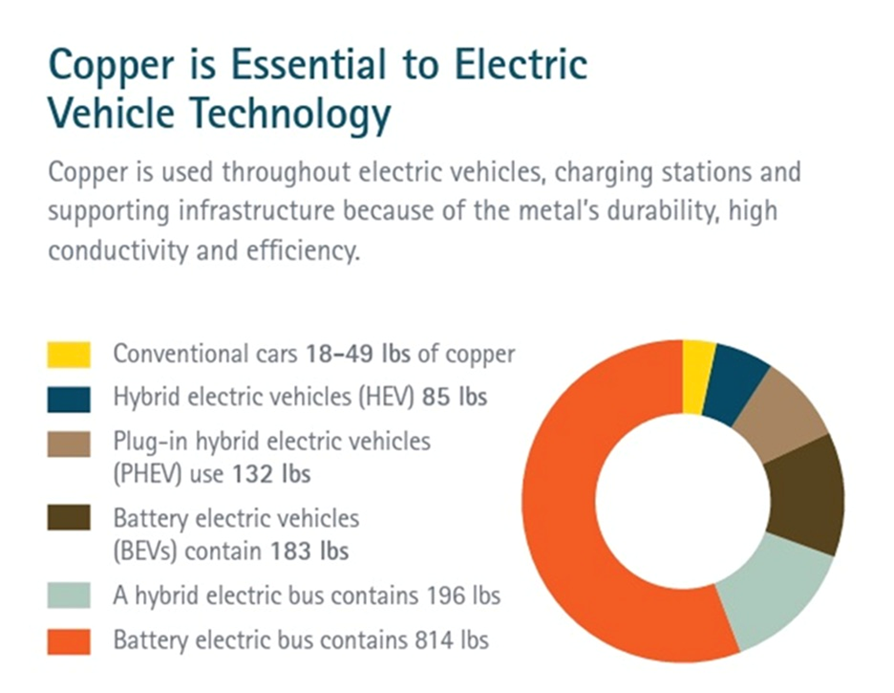 Copper is Essential to Electric Vehicle Technology

Copper is used throughout electric vehicles, charging stations and supporting infrastructure because of the metal's durability, high conductivity and efficiency.

Conventional cars 18–49 lbs of copper

Hybrid electric vehicles (HEV) 85 lbs

Plug-in hybrid electric vehicles (PHEV) use 132 lbs

Battery electric vehicles (BEVs) contain 183 lbs

A hybrid electric bus contains 196 lbs

Battery electric bus contains 814 lbs